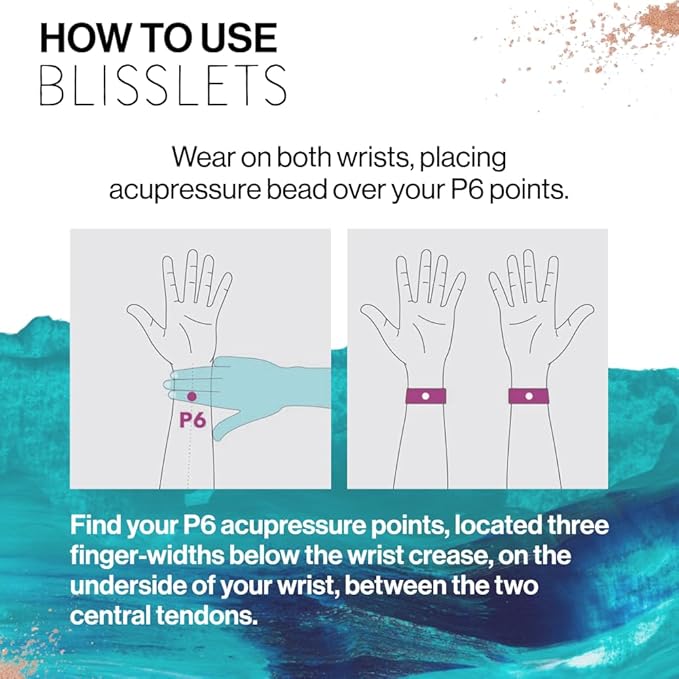 HOW TO USE
BLISSLETS

Wear on both wrists, placing acupressure bead over your P6 points.

P6

Find your P6 acupressure points, located three finger-widths below the wrist crease, on the underside of your wrist, between the two central tendons.